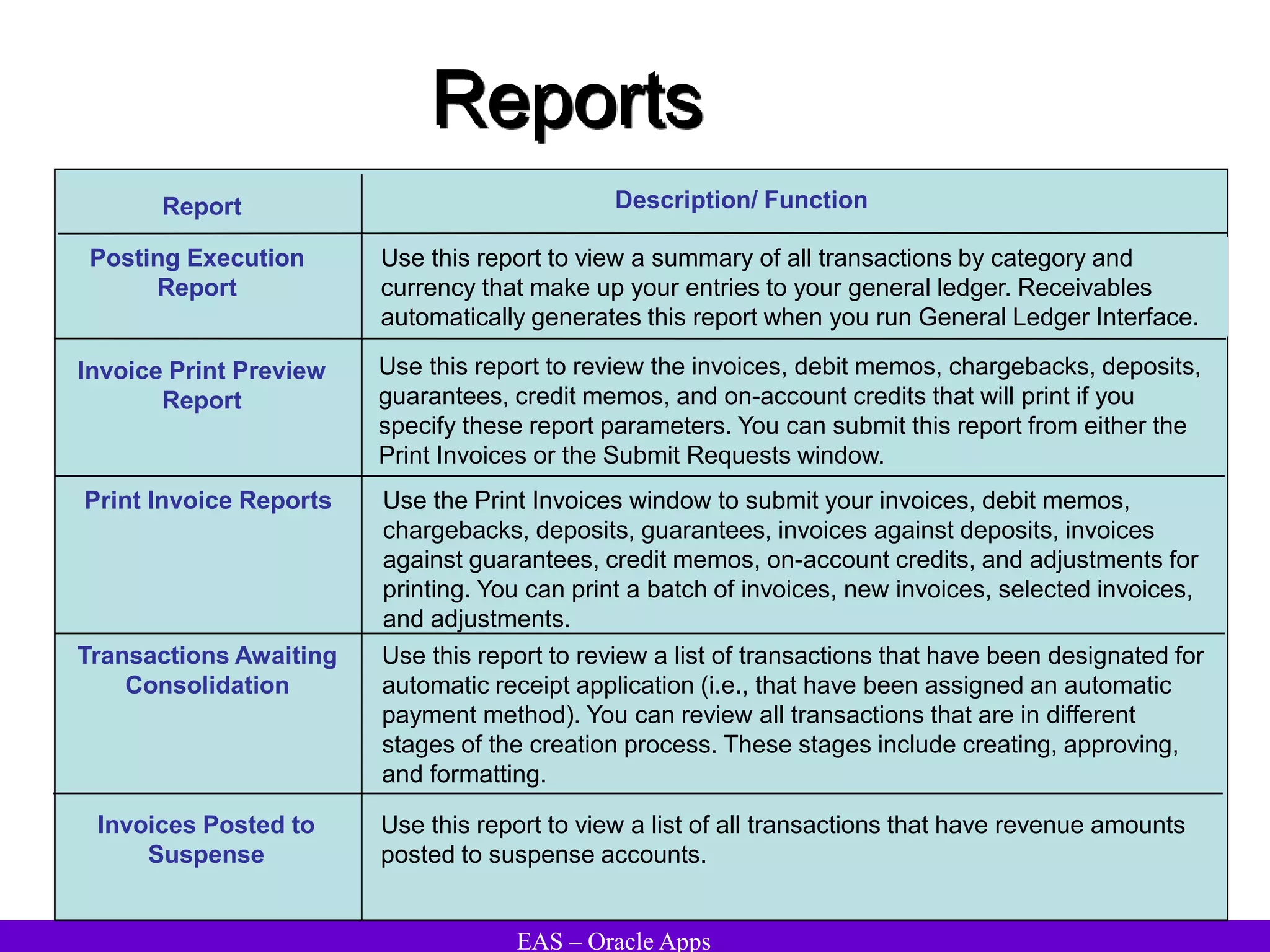 Reports

| Report | Description/ Function |
|---|---|
| Posting Execution Report | Use this report to view a summary of all transactions by category and currency that make up your entries to your general ledger. Receivables automatically generates this report when you run General Ledger Interface. |
| Invoice Print Preview Report | Use this report to review the invoices, debit memos, chargebacks, deposits, guarantees, credit memos, and on-account credits that will print if you specify these report parameters. You can submit this report from either the Print Invoices or the Submit Requests window. |
| Print Invoice Reports | Use the Print Invoices window to submit your invoices, debit memos, chargebacks, deposits, guarantees, invoices against deposits, invoices against guarantees, credit memos, on-account credits, and adjustments for printing. You can print a batch of invoices, new invoices, selected invoices, and adjustments. |
| Transactions Awaiting Consolidation | Use this report to review a list of transactions that have been designated for automatic receipt application (i.e., that have been assigned an automatic payment method). You can review all transactions that are in different stages of the creation process. These stages include creating, approving, and formatting. |
| Invoices Posted to Suspense | Use this report to view a list of all transactions that have revenue amounts posted to suspense accounts. |

EAS – Oracle Apps